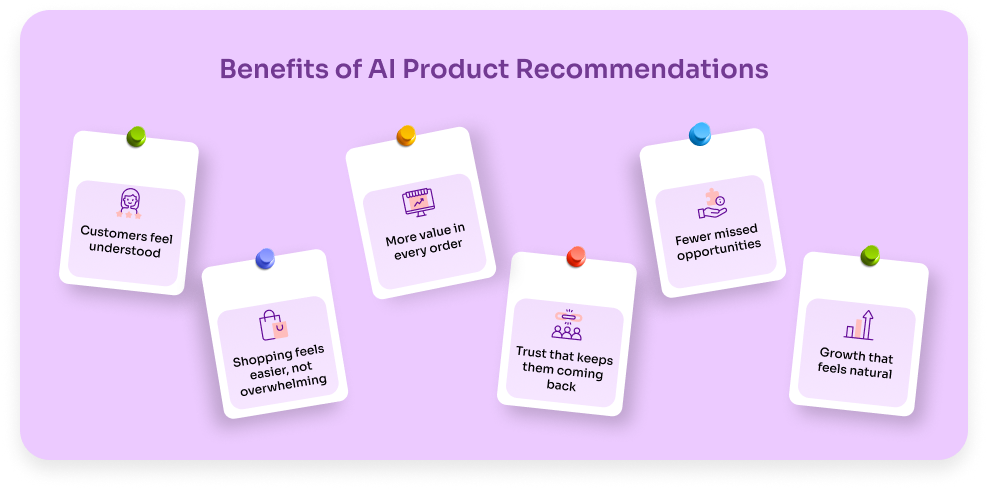 Benefits of AI Product Recommendations

Customers feel understood

Shopping feels easier, not overwhelming

More value in every order

Trust that keeps them coming back

Fewer missed opportunities

Growth that feels natural